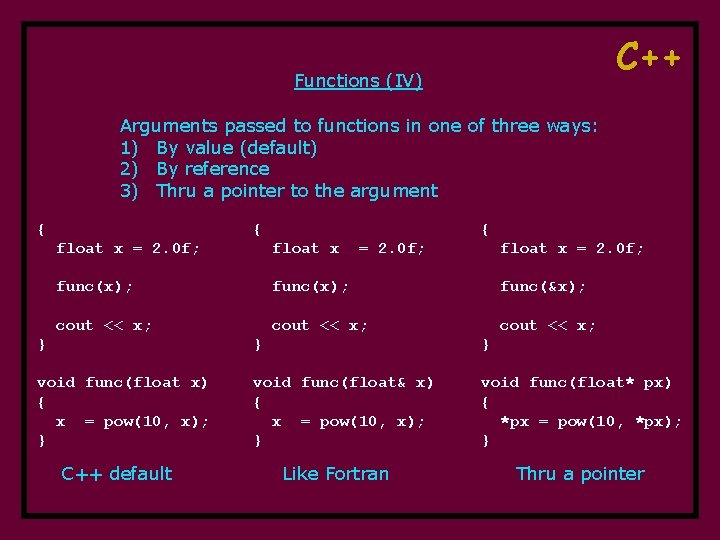 C++

Functions (IV)

Arguments passed to functions in one of three ways:
1) By value (default)
2) By reference
3) Thru a pointer to the argument

{
float x = 2.0f;

func(x);

cout << x;
}

void func(float x)
{
x = pow(10, x);
}

C++ default

{
float x = 2.0f;

func(x);

cout << x;
}

void func(float& x)
{
x = pow(10, x);
}

Like Fortran

{
float x = 2.0f;

func(&x);

cout << x;
}

void func(float* px)
{
*px = pow(10, *px);
}

Thru a pointer